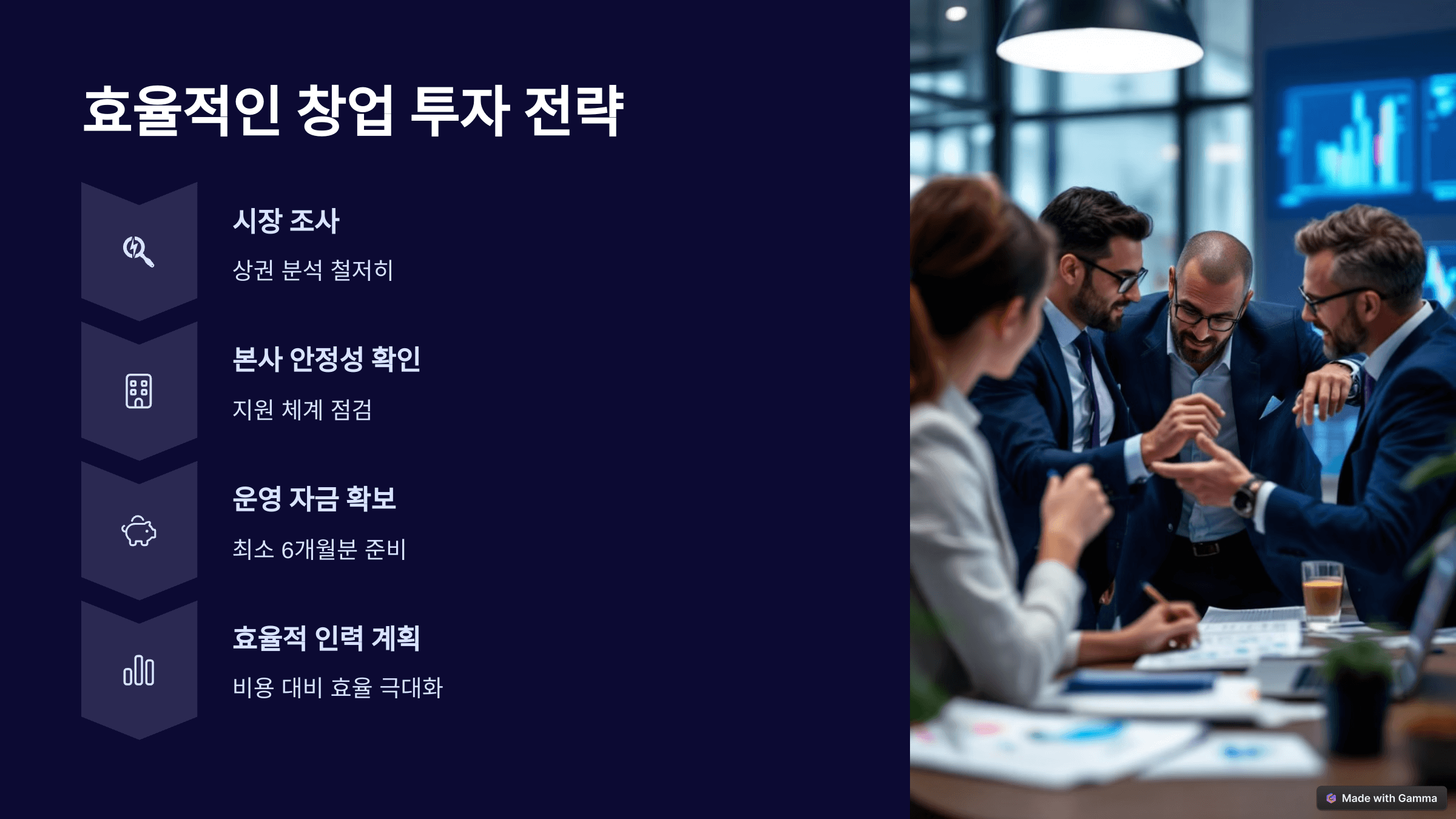 효율적인 창업 투자 전략

시장 조사

상권 분석 철저히

본사 안정성 확인

지원 체계 점검

운영 자금 확보

최소 6개월분 준비

효율적 인력 계획

비용 대비 효율 극대화

Made with Gamma